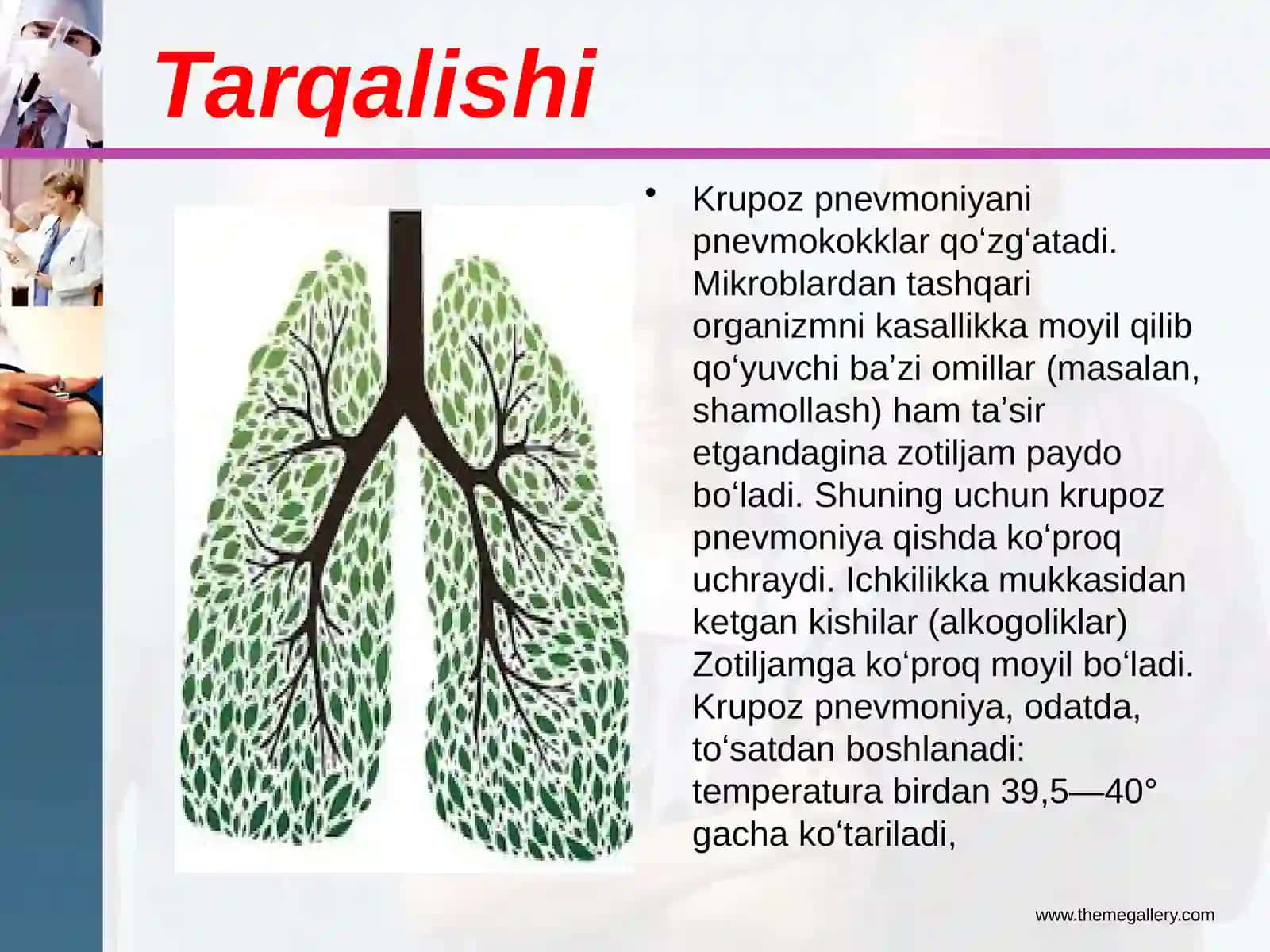 Tarqalishi

• Krupoz pnevmoniyani pnevmokokklar qo‘zg‘atadi. Mikroblardan tashqari organizmni kasallikka moyil qilib qo‘yuvchi ba’zi omillar (masalan, shamollash) ham ta’sir etgandagina zotiljam paydo bo‘ladi. Shuning uchun krupoz pnevmoniya qishda ko‘proq uchraydi. Ichkilikka mukkasidan ketgan kishilar (alkogoliklar) Zotiljamga ko‘proq moyil bo‘ladi. Krupoz pnevmoniya, odatda, to‘satdan boshlanadi: temperatura birdan 39,5—40° gacha ko‘tariladi,

www.themegallery.com